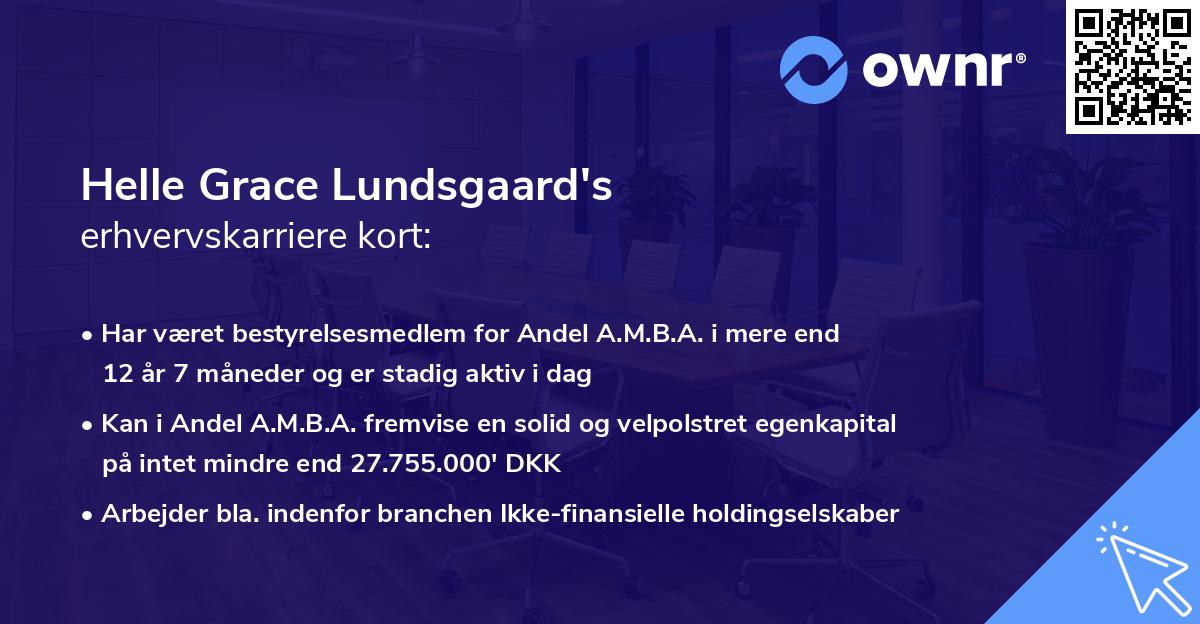 ownr®

Helle Grace Lundsgaard's
erhvervskarriere kort:

• Har været bestyrelsesmedlem for Andel A.M.B.A. i mere end 12 år 7 måneder og er stadig aktiv i dag

• Kan i Andel A.M.B.A. fremvise en solid og velpolstret egenkapital på intet mindre end 27.755.000' DKK

• Arbejder bla. indenfor branchen Ikke-finansielle holdingselskaber